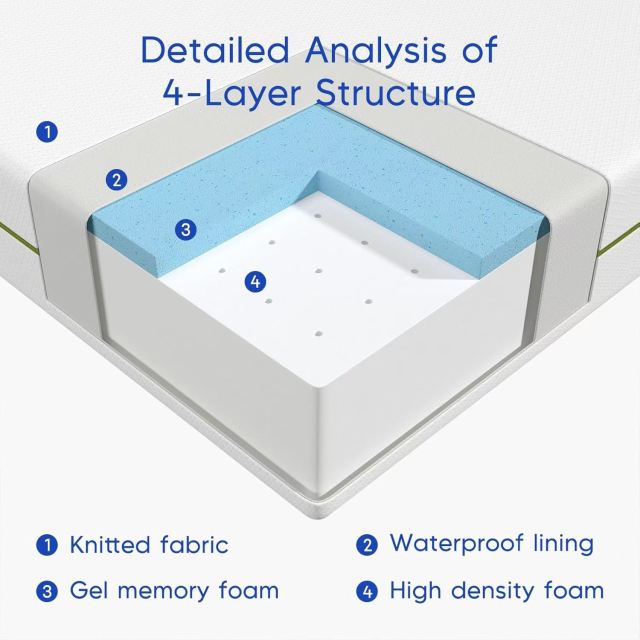 Detailed Analysis of 4-Layer Structure

1

2

3

4

1 Knitted fabric

2 Waterproof lining

3 Gel memory foam

4 High density foam